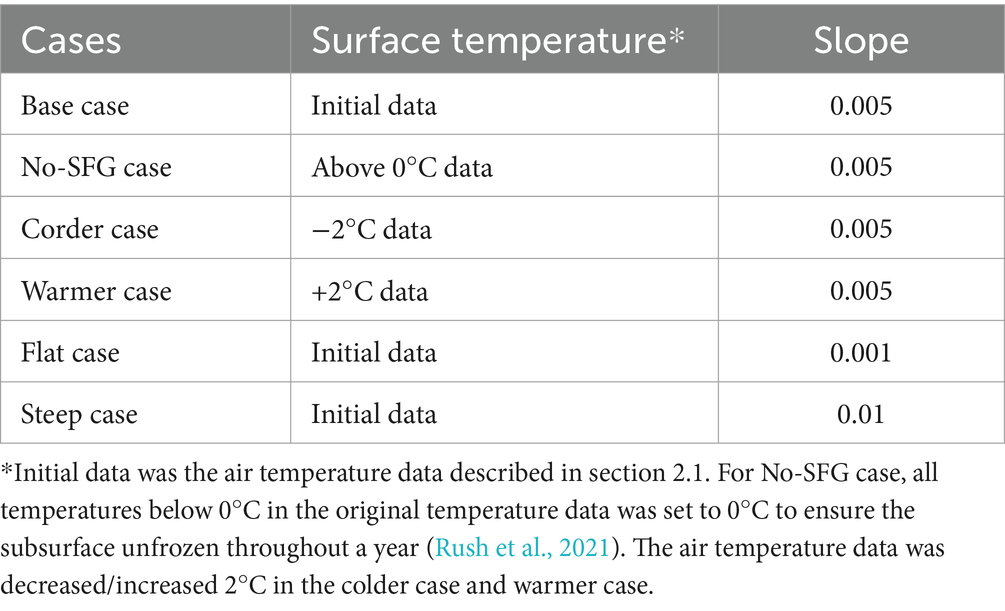 | Cases | Surface temperature* | Slope |
|---|---|---|
| Base case | Initial data | 0.005 |
| No-SFG case | Above 0°C data | 0.005 |
| Corder case | −2°C data | 0.005 |
| Warmer case | +2°C data | 0.005 |
| Flat case | Initial data | 0.001 |
| Steep case | Initial data | 0.01 |

*Initial data was the air temperature data described in section 2.1. For No-SFG case, all temperatures below 0°C in the original temperature data was set to 0°C to ensure the subsurface unfrozen throughout a year (Rush et al., 2021). The air temperature data was decreased/increased 2°C in the colder case and warmer case.